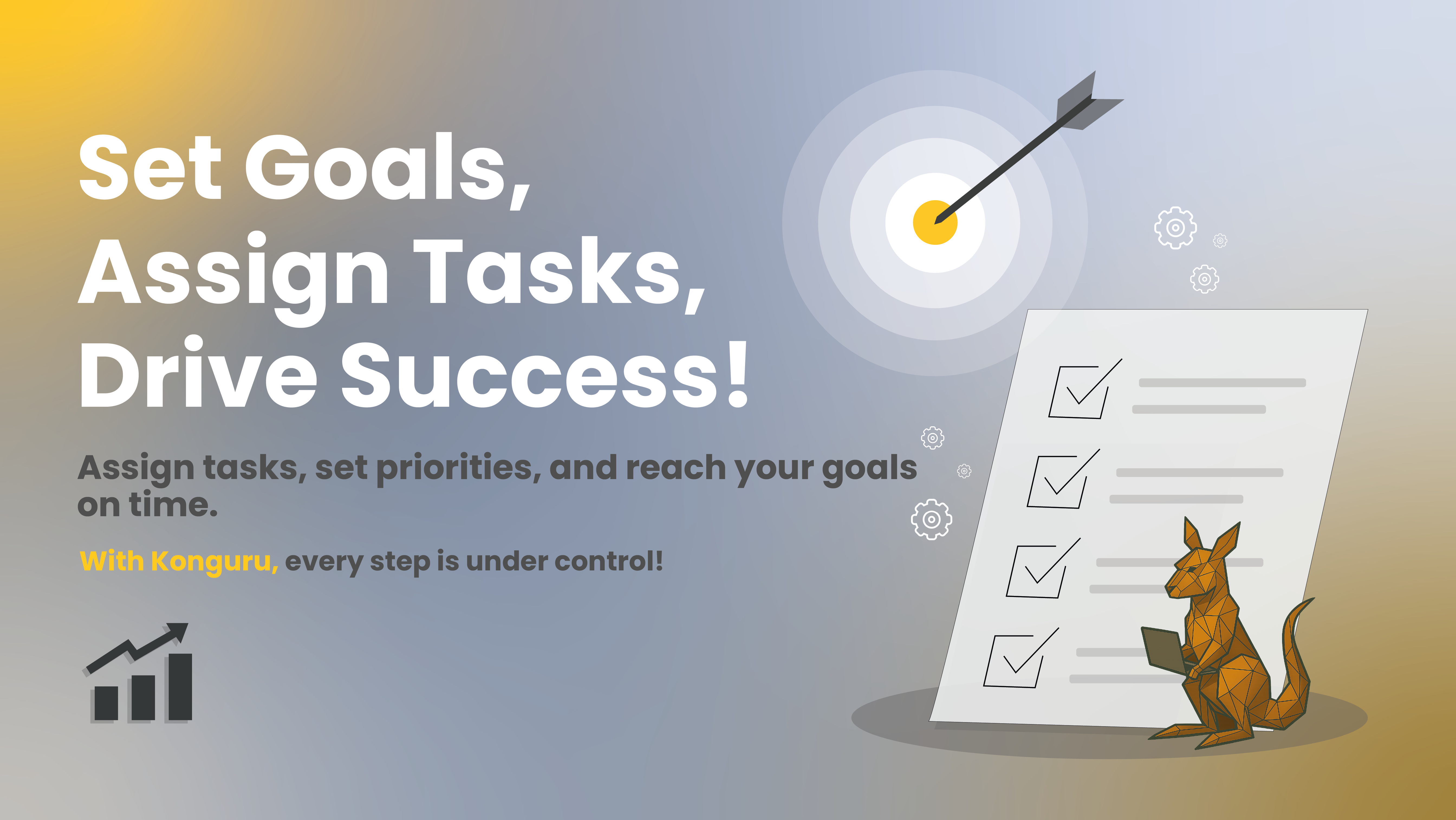 Set Goals, Assign Tasks, Drive Success!

Assign tasks, set priorities, and reach your goals on time.

With Konguru, every step is under control!